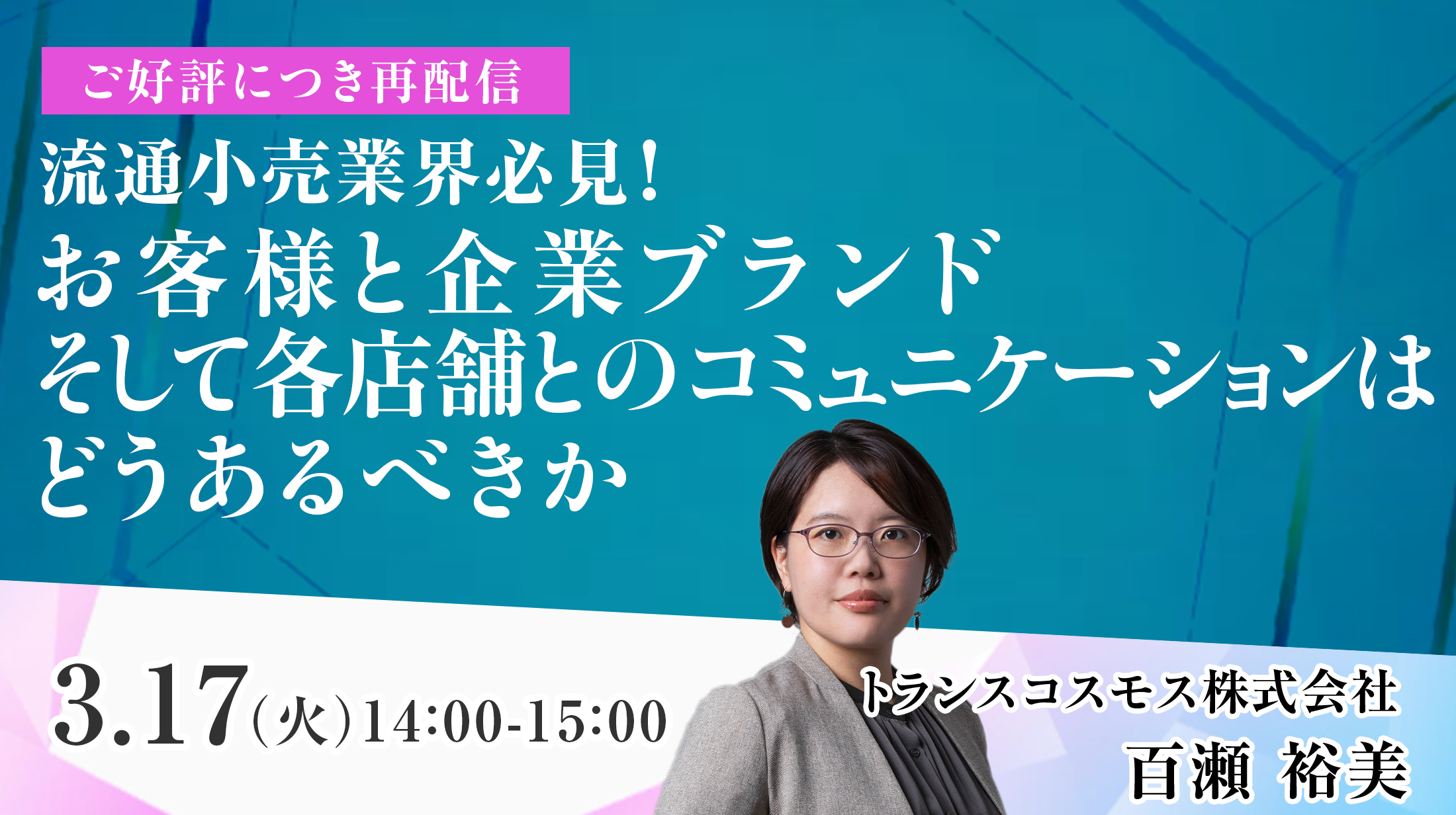 ご好評につき再配信

流通小売業界必見！
お客様と企業ブランド
そして各店舗とのコミュニケーションは
どうあるべきか

3.17(火)14:00-15:00

トランスコスモス株式会社
百瀬 裕美